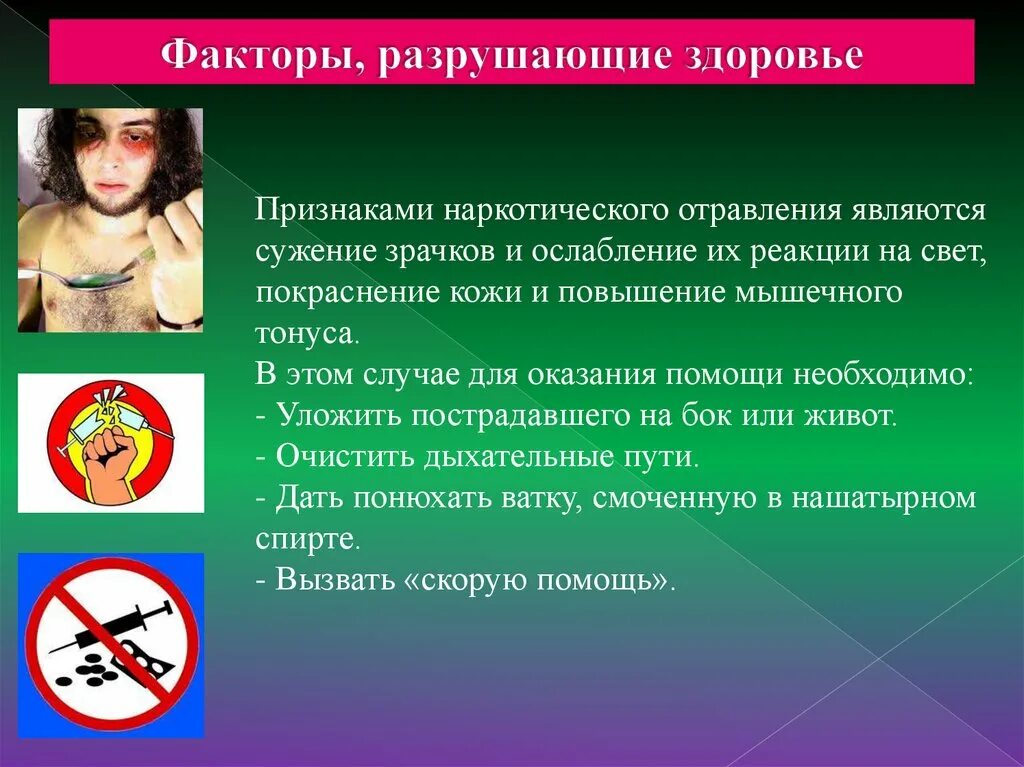 Факторы, разрушающие здоровье

Признаками наркотического отравления являются сужение зрачков и ослабление их реакции на свет, покраснение кожи и повышение мышечного тонуса.
В этом случае для оказания помощи необходимо:
- Уложить пострадавшего на бок или живот.
- Очистить дыхательные пути.
- Дать понюхать ватку, смоченную в нашатырном спирте.
- Вызвать «скорую помощь».